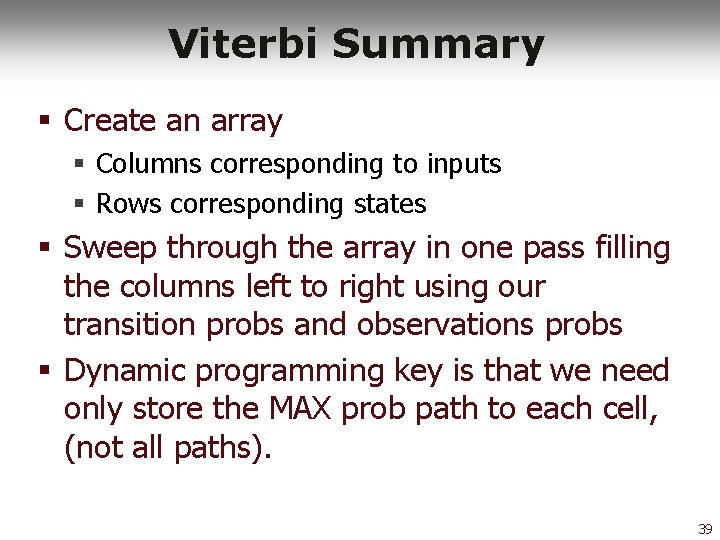 Viterbi Summary

▪ Create an array
 ▪ Columns corresponding to inputs
 ▪ Rows corresponding states

▪ Sweep through the array in one pass filling the columns left to right using our transition probs and observations probs

▪ Dynamic programming key is that we need only store the MAX prob path to each cell, (not all paths).

39